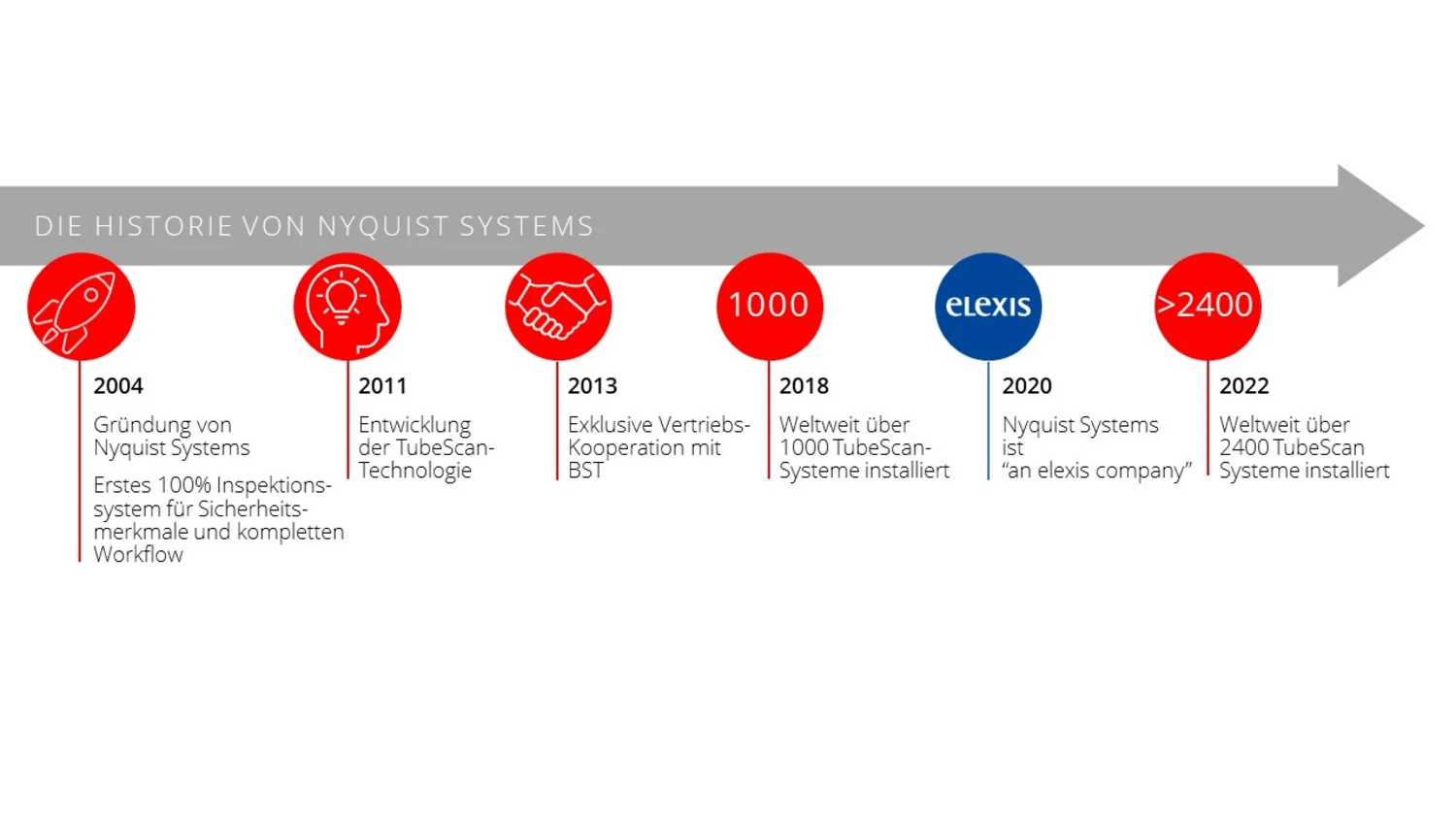 DIE HISTORIE VON NYQUIST SYSTEMS

2004
Gründung von Nyquist Systems
Erstes 100% Inspektionssystem für Sicherheitsmerkmale und kompletten Workflow

2011
Entwicklung der TubeScan-Technologie

2013
Exklusive Vertriebs-Kooperation mit BST

1000
2018
Weltweit über 1000 TubeScan-Systeme installiert

elexis
2020
Nyquist Systems ist “an elexis company”

>2400
2022
Weltweit über 2400 TubeScan Systeme installiert